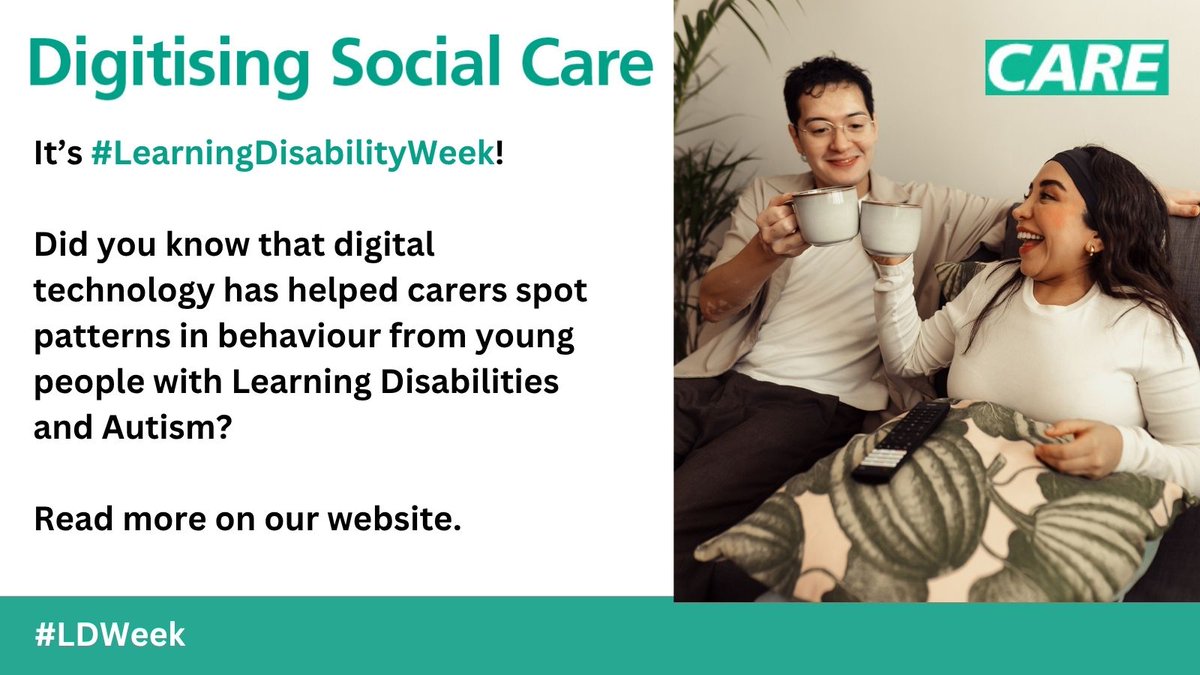 Digitising Social Care

CARE

It's #LearningDisabilityWeek!

Did you know that digital technology has helped carers spot patterns in behaviour from young people with Learning Disabilities and Autism?

Read more on our website.

#LDWeek